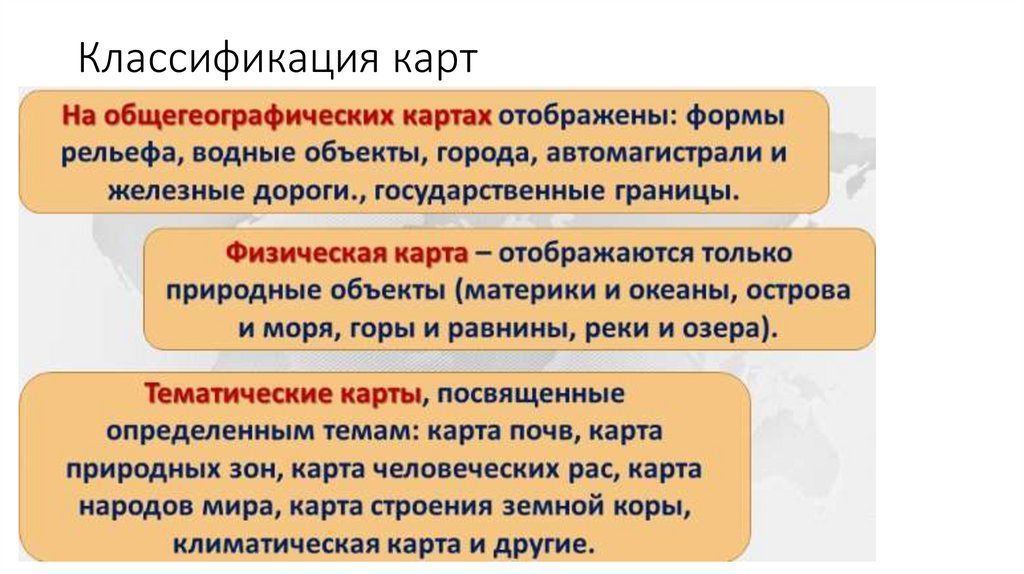 Классификация карт

На общегеографических картах отображены: формы рельефа, водные объекты, города, автомагистрали и железные дороги., государственные границы.

Физическая карта – отображаются только природные объекты (материки и океаны, острова и моря, горы и равнины, реки и озера).

Тематические карты, посвященные определенным темам: карта почв, карта природных зон, карта человеческих рас, карта народов мира, карта строения земной коры, климатическая карта и другие.